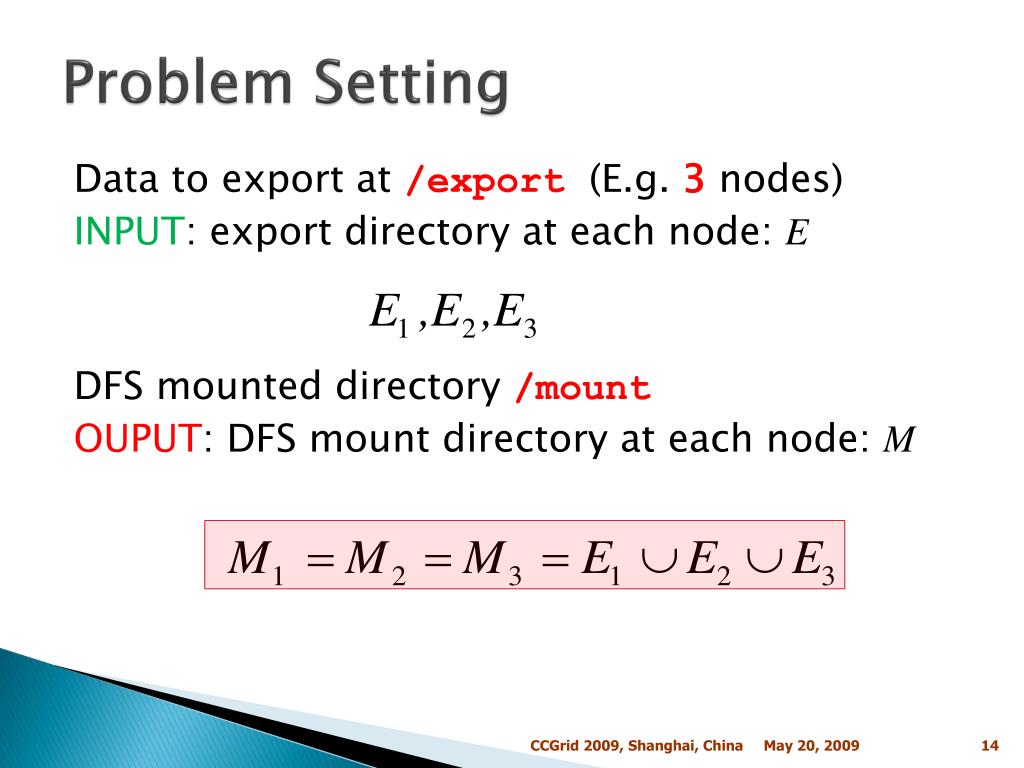 Problem Setting

Data to export at /export (E.g. 3 nodes)
INPUT: export directory at each node: $E$

$E_1, E_2, E_3$

DFS mounted directory /mount
OUPUT: DFS mount directory at each node: $M$

$M_1 = M_2 = M_3 = E_1 \cup E_2 \cup E_3$

CCGrid 2009, Shanghai, China May 20, 2009 14